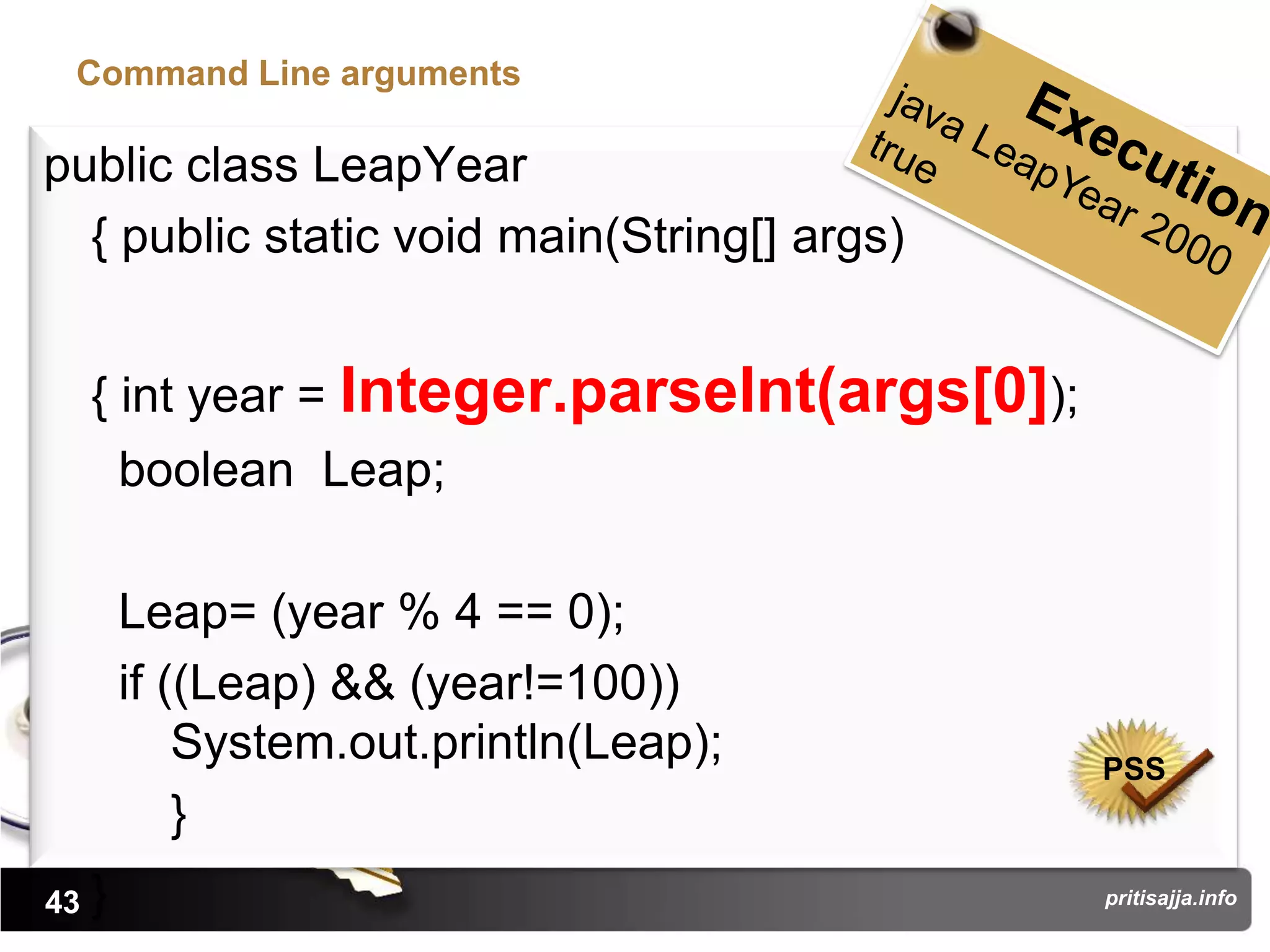 Command Line arguments

Execution
java LeapYear 2000
true

public class LeapYear
{ public static void main(String[] args)

{ int year = Integer.parseInt(args[0]);
boolean Leap;

Leap= (year % 4 == 0);
if ((Leap) && (year!=100))
System.out.println(Leap);
}

}

PSS

43

pritisajja.info